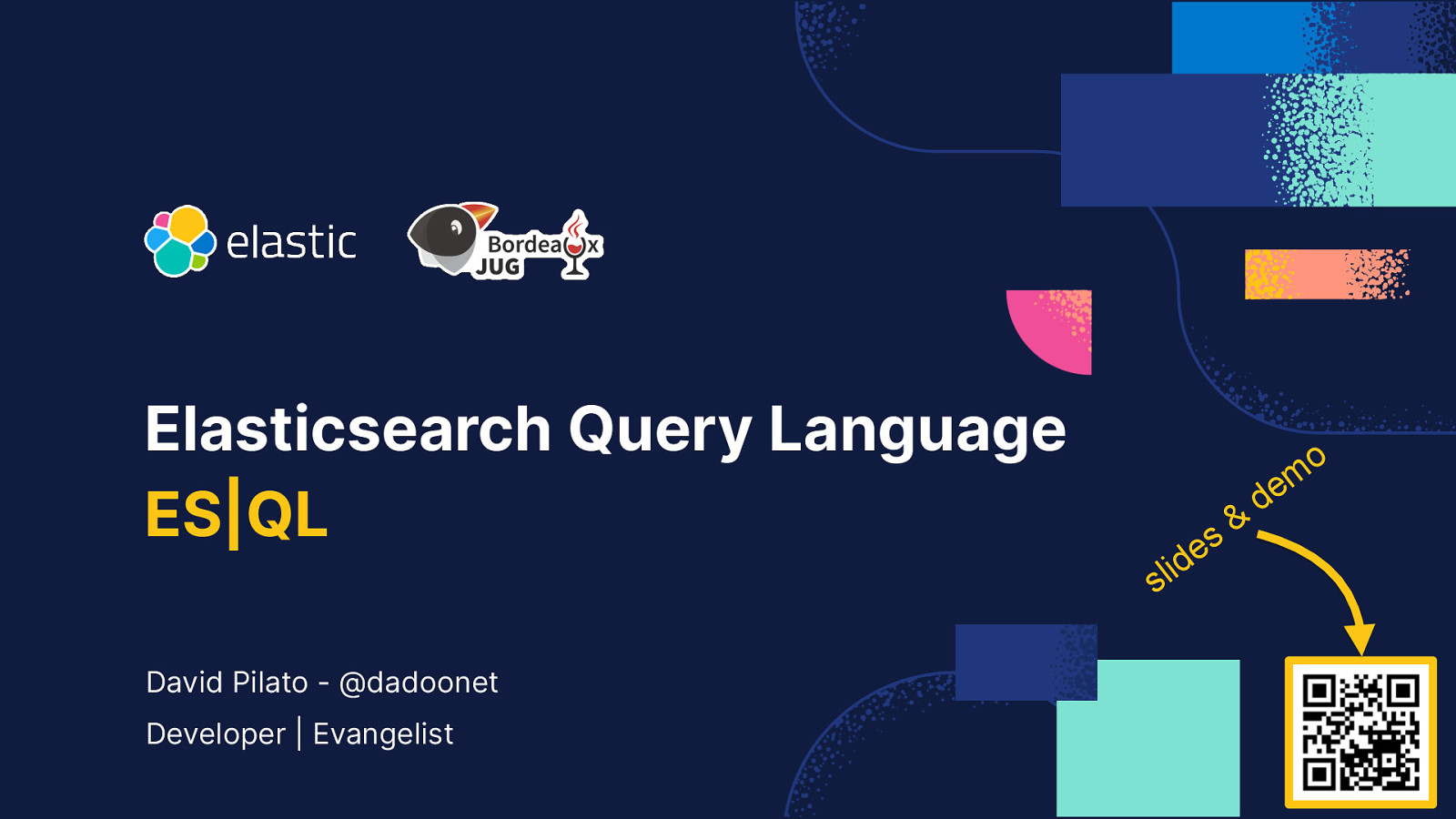 elastic

Bordeaux JUG

Elasticsearch Query Language
ES|QL

slides & demo

David Pilato - @dadoonet
Developer | Evangelist